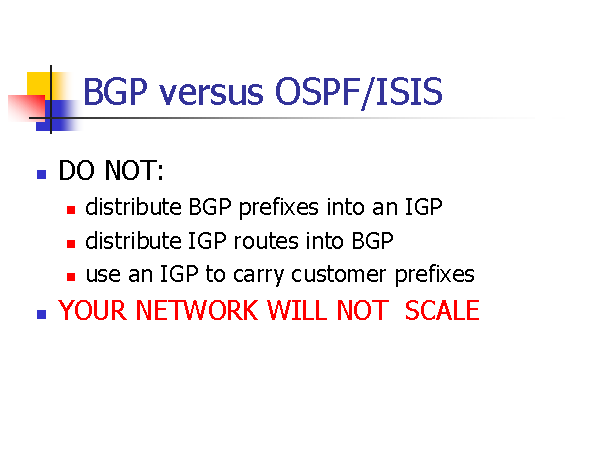 BGP versus OSPF/ISIS

DO NOT:

distribute BGP prefixes into an IGP

distribute IGP routes into BGP

use an IGP to carry customer prefixes

YOUR NETWORK WILL NOT SCALE